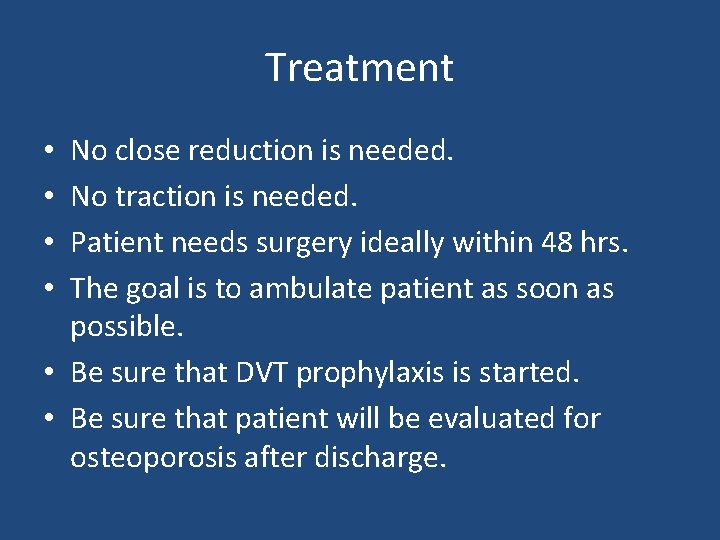 Treatment

• No close reduction is needed.
• No traction is needed.
• Patient needs surgery ideally within 48 hrs.
• The goal is to ambulate patient as soon as possible.
• Be sure that DVT prophylaxis is started.
• Be sure that patient will be evaluated for osteoporosis after discharge.